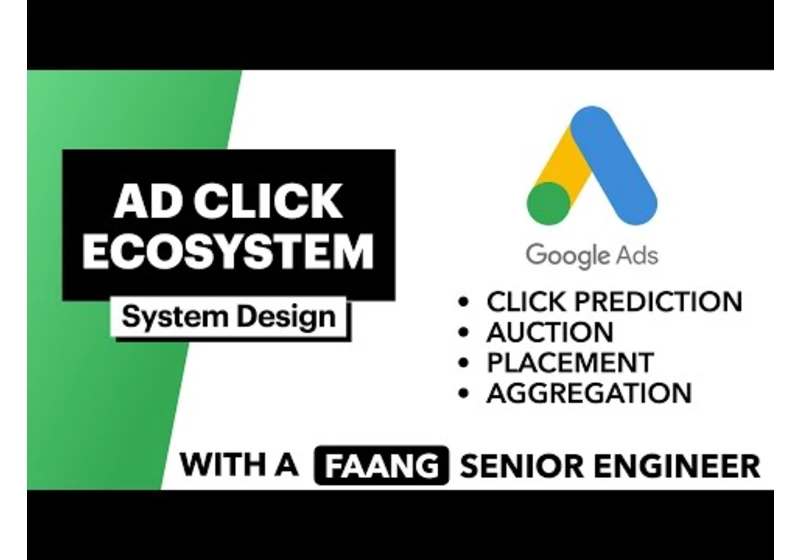 AD CLICK ECOSYSTEM

System Design

Google Ads

• CLICK PREDICTION
• AUCTION
• PLACEMENT
• AGGREGATION

WITH A FAANG SENIOR ENGINEER